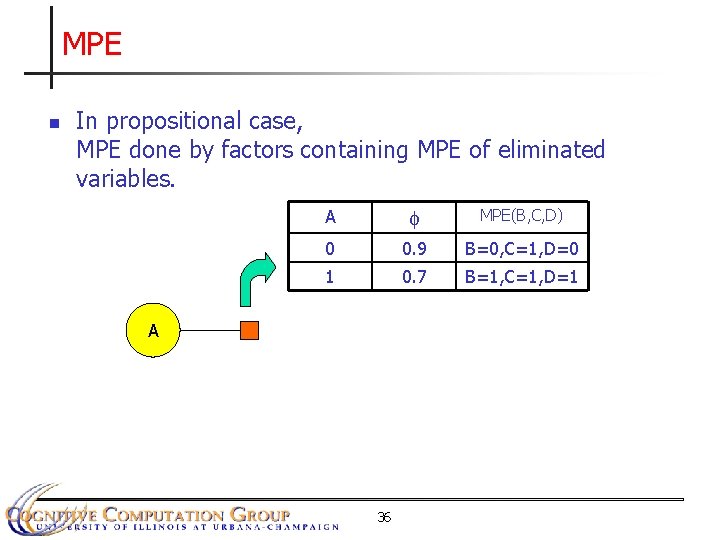 MPE

In propositional case,
MPE done by factors containing MPE of eliminated variables.

| A | $\phi$ | MPE(B,C,D) |
|---|---|---|
| 0 | 0.9 | B=0,C=1,D=0 |
| 1 | 0.7 | B=1,C=1,D=1 |

A

COGNITIVE COMPUTATION GROUP
UNIVERSITY OF ILLINOIS AT URBANA-CHAMPAIGN

36